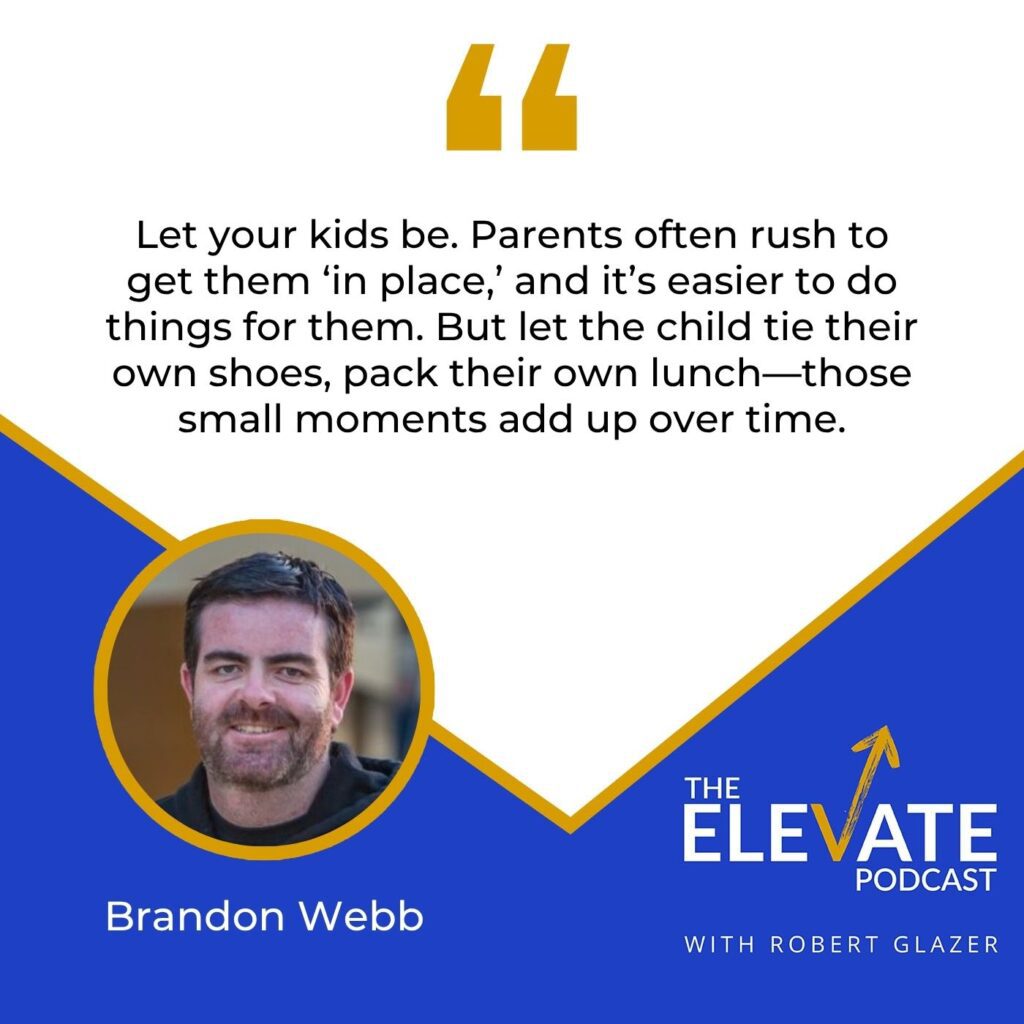 “

Let your kids be. Parents often rush to get them ‘in place,’ and it’s easier to do things for them. But let the child tie their own shoes, pack their own lunch—those small moments add up over time.

Brandon Webb

THE ELEVATE PODCAST

WITH ROBERT GLAZER